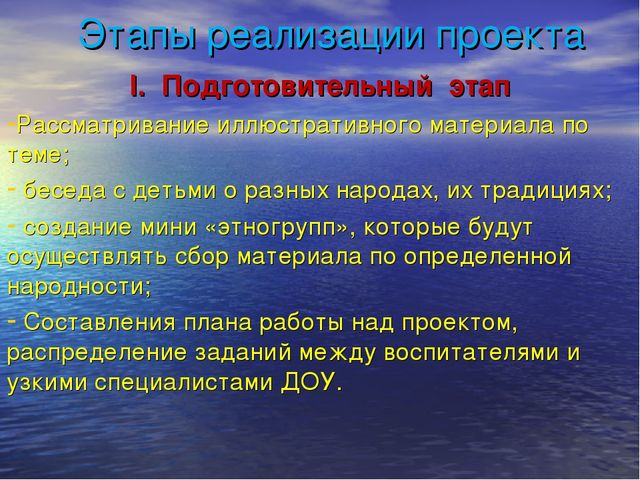 Этапы реализации проекта

I. Подготовительный этап

-Рассматривание иллюстративного материала по теме;

- беседа с детьми о разных народах, их традициях;

- создание мини «этногрупп», которые будут осуществлять сбор материала по определенной народности;

- Составления плана работы над проектом, распределение заданий между воспитателями и узкими специалистами ДОУ.